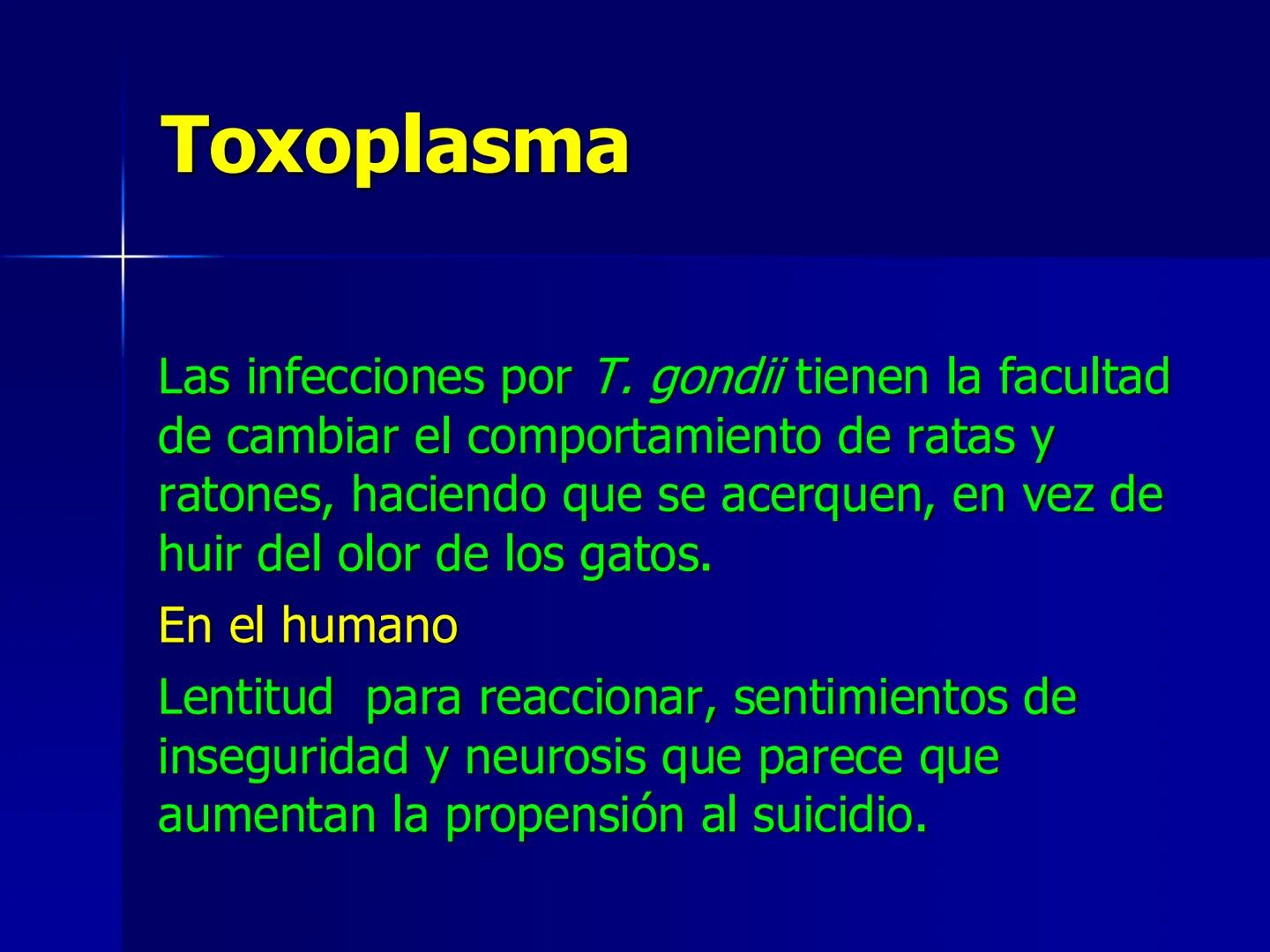 Toxoplasma

Las infecciones por T. gondii tienen la facultad de cambiar el comportamiento de ratas y ratones, haciendo que se acerquen, en vez de huir del olor de los gatos.

En el humano

Lentitud  para reaccionar, sentimientos de inseguridad y neurosis que parece que aumentan la propensión al suicidio.